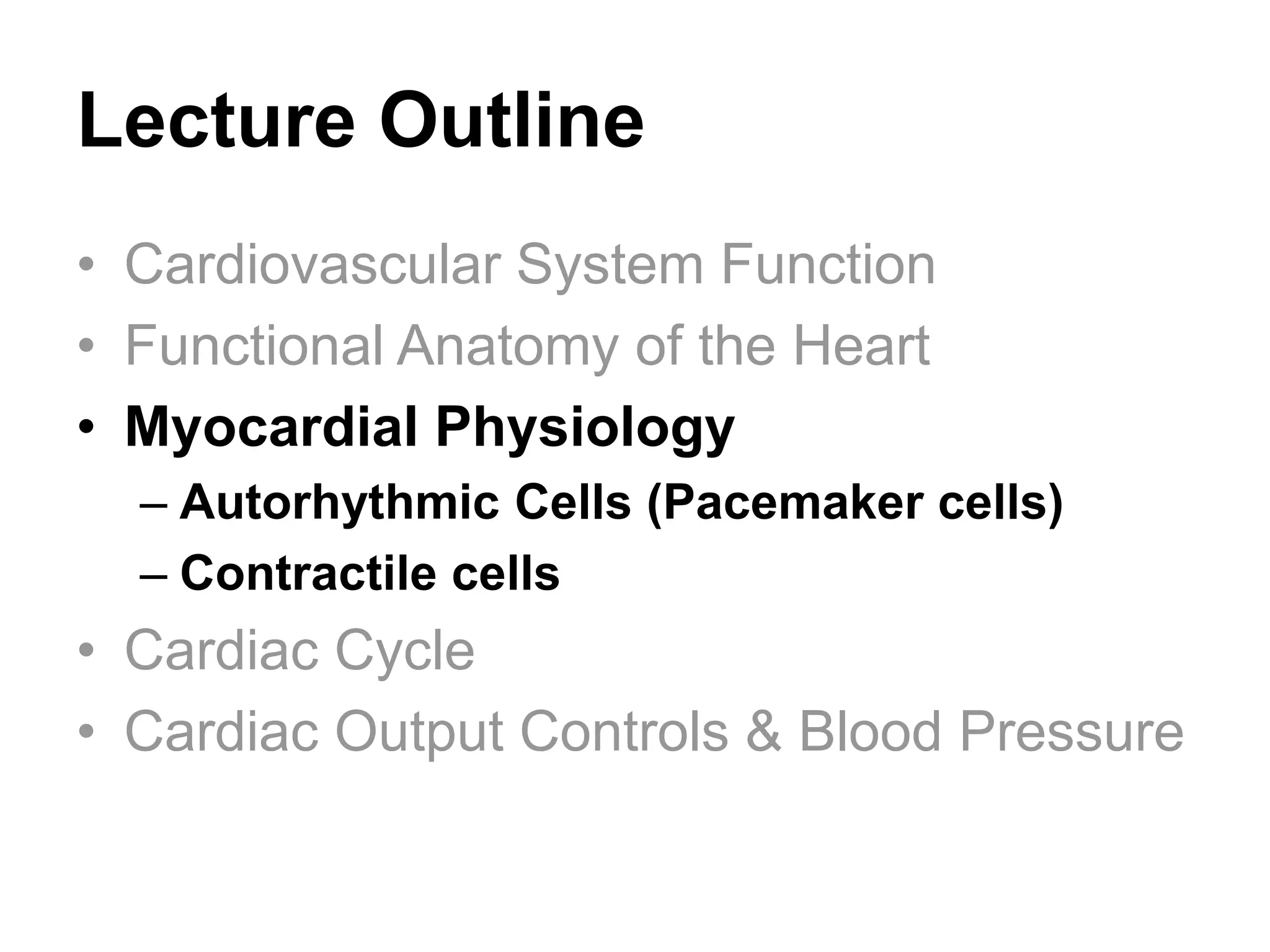 Lecture Outline

• Cardiovascular System Function
• Functional Anatomy of the Heart
• Myocardial Physiology
  – Autorhythmic Cells (Pacemaker cells)
  – Contractile cells
• Cardiac Cycle
• Cardiac Output Controls & Blood Pressure